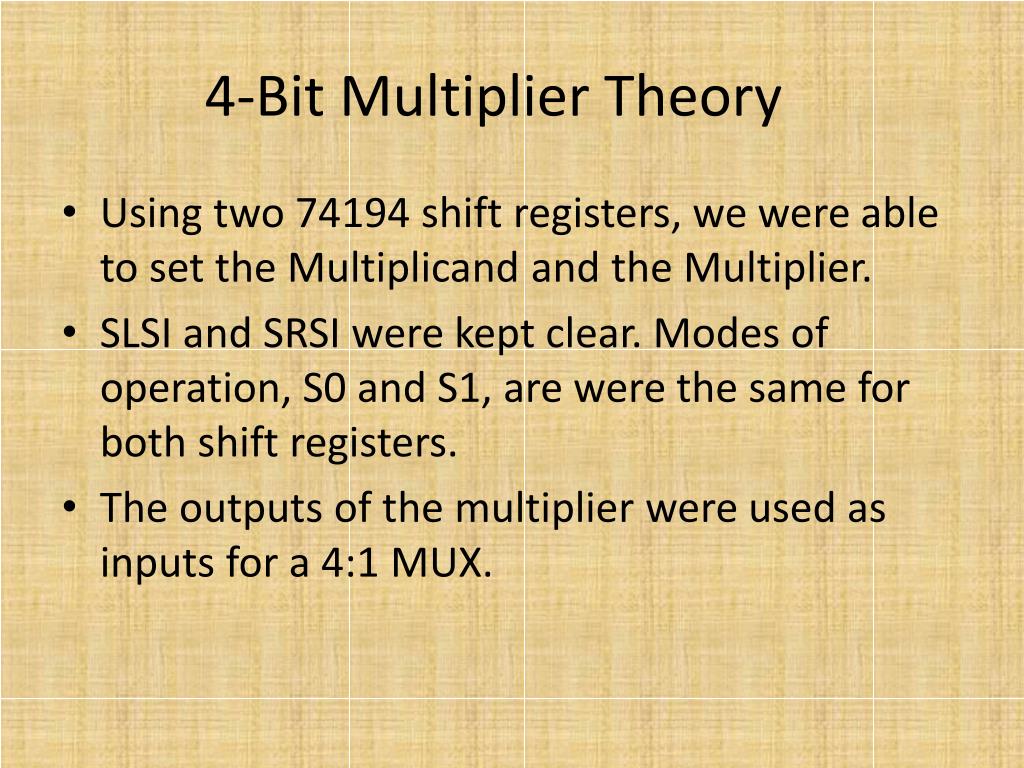 4-Bit Multiplier Theory

• Using two 74194 shift registers, we were able to set the Multiplicand and the Multiplier.
• SLSI and SRSI were kept clear. Modes of operation, S0 and S1, are were the same for both shift registers.
• The outputs of the multiplier were used as inputs for a 4:1 MUX.